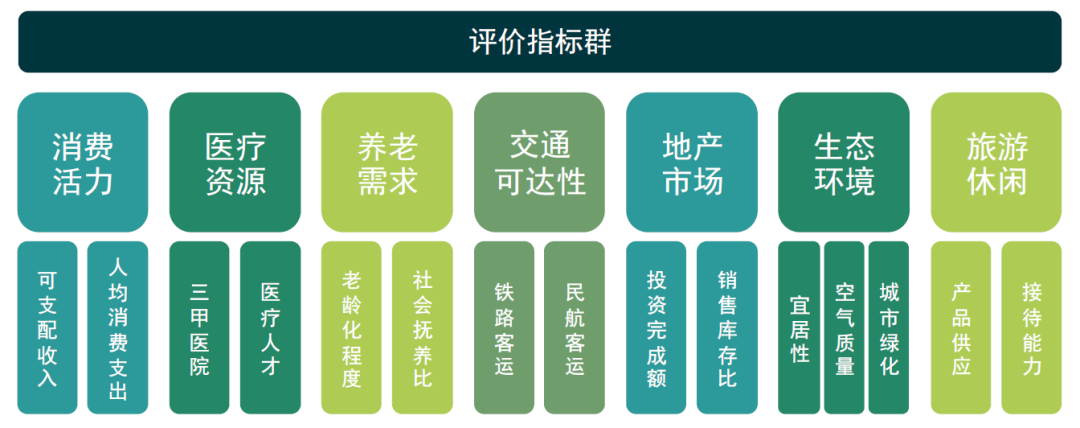 评价指标群

消费活力

可支配收入

人均消费支出

医疗资源

三甲医院

医疗人才

养老需求

老龄化程度

社会抚养比

交通可达性

铁路客运

民航客运

地产市场

投资完成额

销售库存比

生态环境

宜居性

空气质量

城市绿化

旅游休闲

产品供应

接待能力